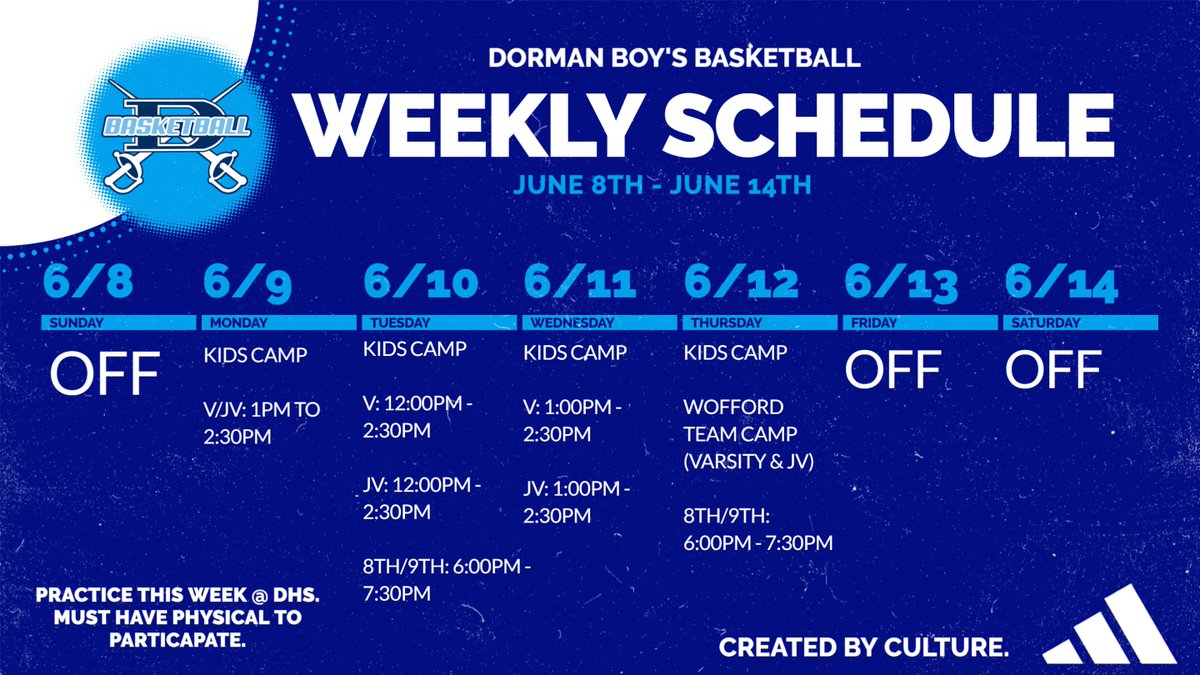 BASKETBALL

DORMAN BOY'S BASKETBALL

WEEKLY SCHEDULE

JUNE 8TH - JUNE 14TH

6/8
SUNDAY
OFF

6/9
MONDAY
KIDS CAMP

V/JV: 1PM TO 2:30PM

6/10
TUESDAY
KIDS CAMP

V: 12:00PM - 2:30PM

JV: 12:00PM - 2:30PM

8TH/9TH: 6:00PM - 7:30PM

6/11
WEDNESDAY
KIDS CAMP

V: 1:00PM - 2:30PM

JV: 1:00PM - 2:30PM

6/12
THURSDAY
KIDS CAMP

WOFFORD TEAM CAMP (VARSITY & JV)

8TH/9TH: 6:00PM - 7:30PM

6/13
FRIDAY
OFF

6/14
SATURDAY
OFF

PRACTICE THIS WEEK @ DHS. MUST HAVE PHYSICAL TO PARTICAPATE.

CREATED BY CULTURE.